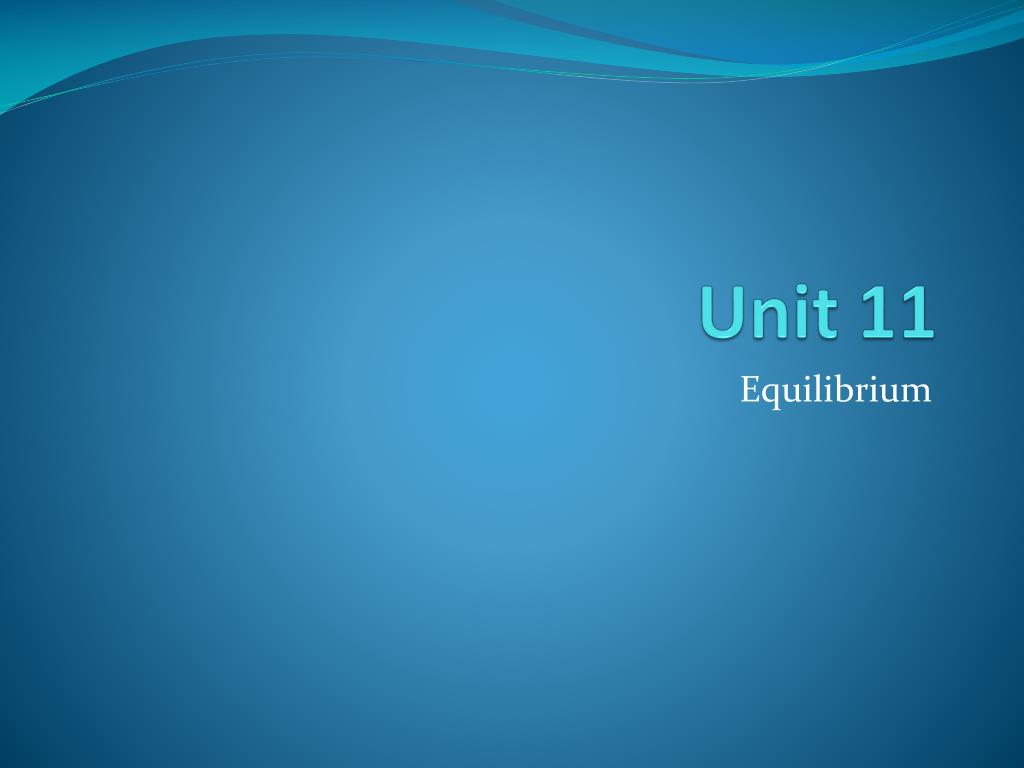 Unit 11

Equilibrium